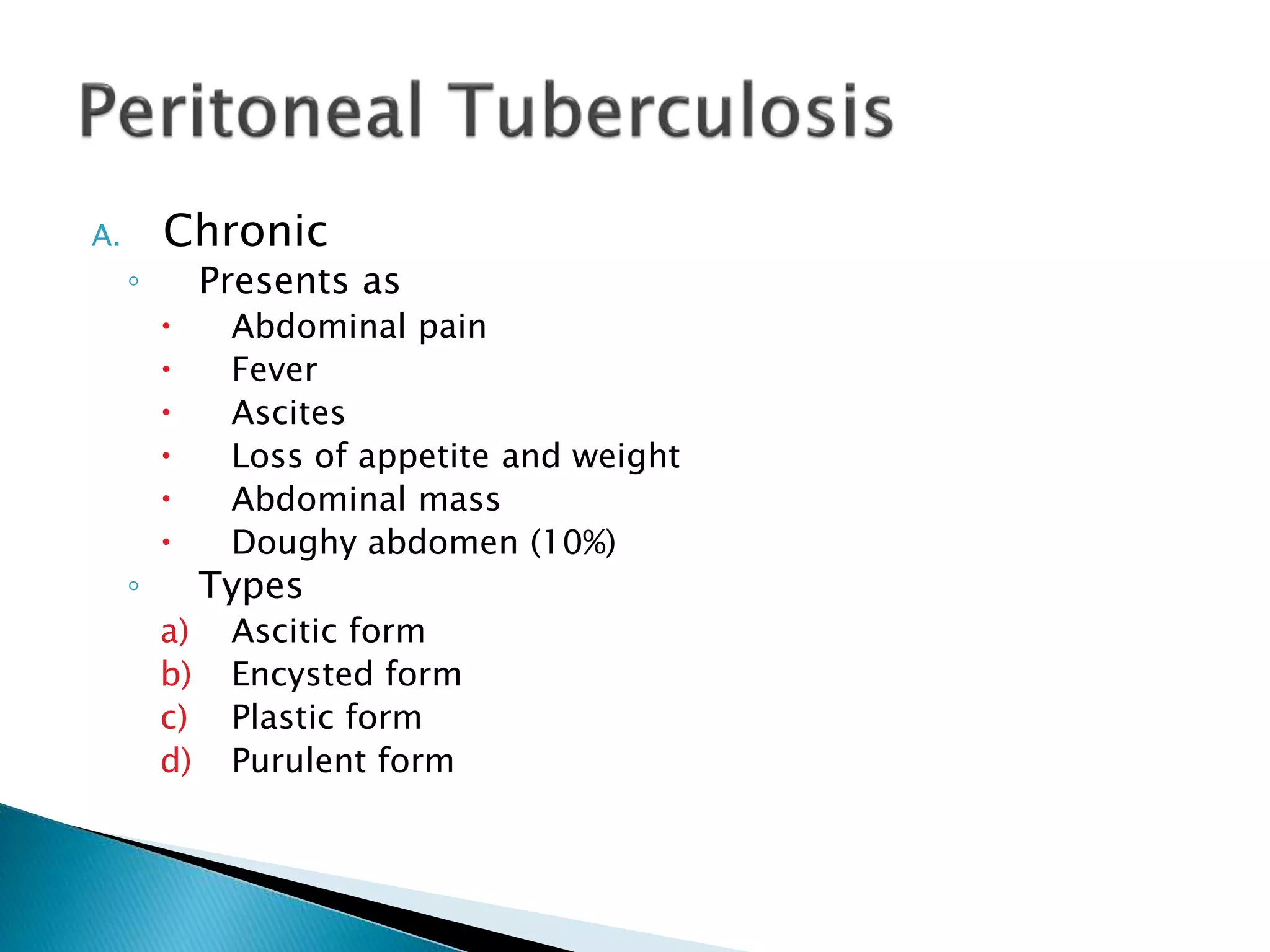 Peritoneal Tuberculosis

A. Chronic
◦ Presents as
• Abdominal pain
• Fever
• Ascites
• Loss of appetite and weight
• Abdominal mass
• Doughy abdomen (10%)
◦ Types
a) Ascitic form
b) Encysted form
c) Plastic form
d) Purulent form